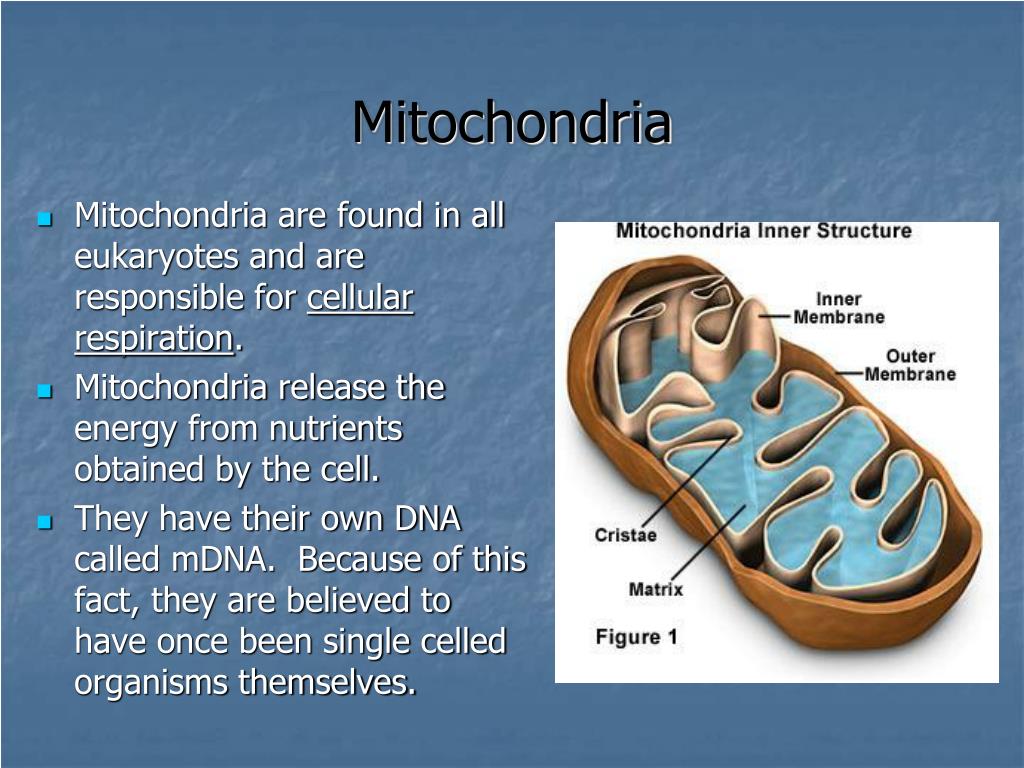 Mitochondria

- Mitochondria are found in all eukaryotes and are responsible for cellular respiration.
- Mitochondria release the energy from nutrients obtained by the cell.
- They have their own DNA called mDNA. Because of this fact, they are believed to have once been single celled organisms themselves.

Mitochondria Inner Structure

Inner Membrane

Outer Membrane

Cristae

Matrix

Figure 1